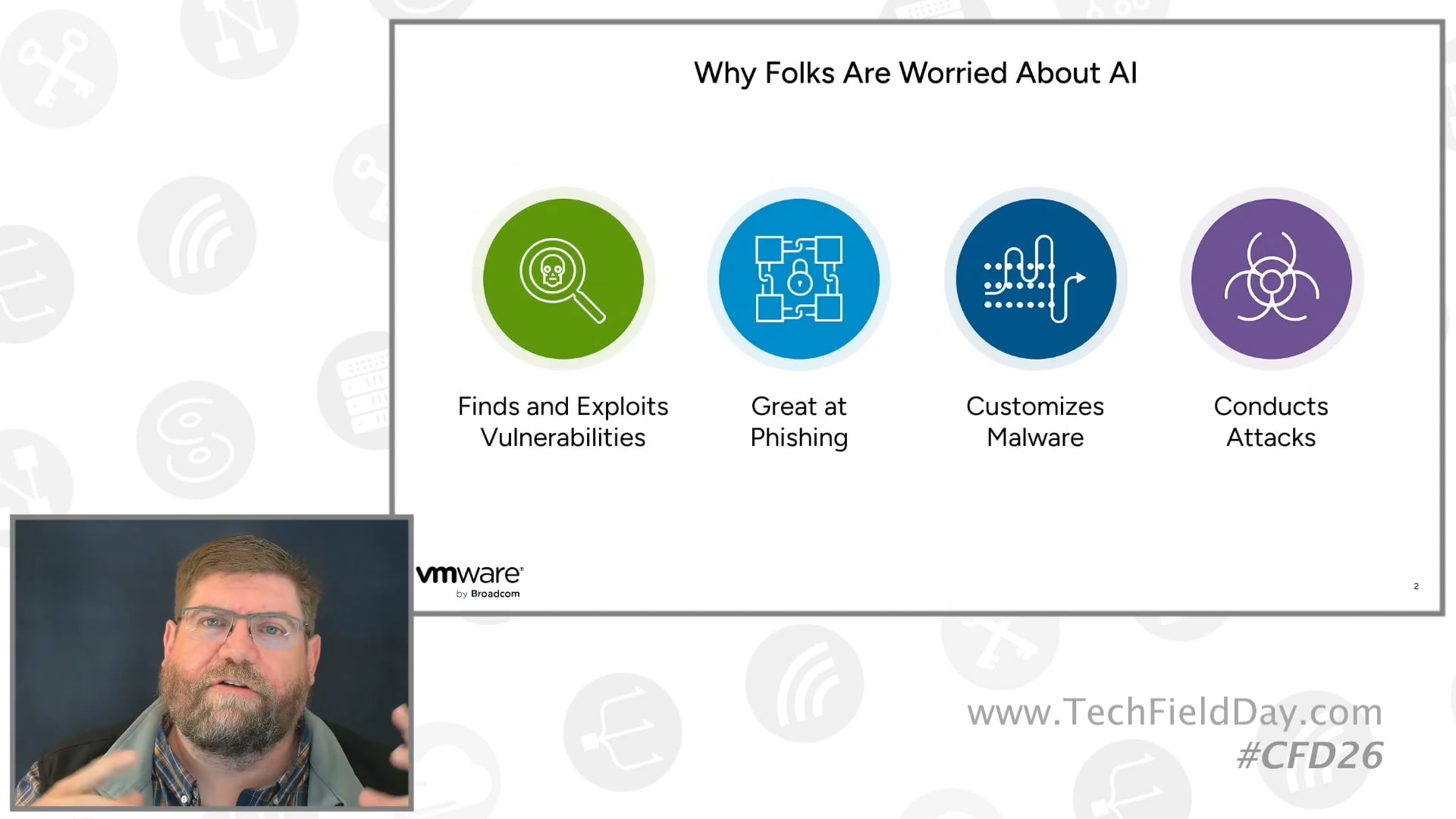 Why Folks Are Worried About AI

Finds and Exploits Vulnerabilities

Great at Phishing

Customizes Malware

Conducts Attacks

vmware® by Broadcom

2

www.TechFieldDay.com
#CFD26